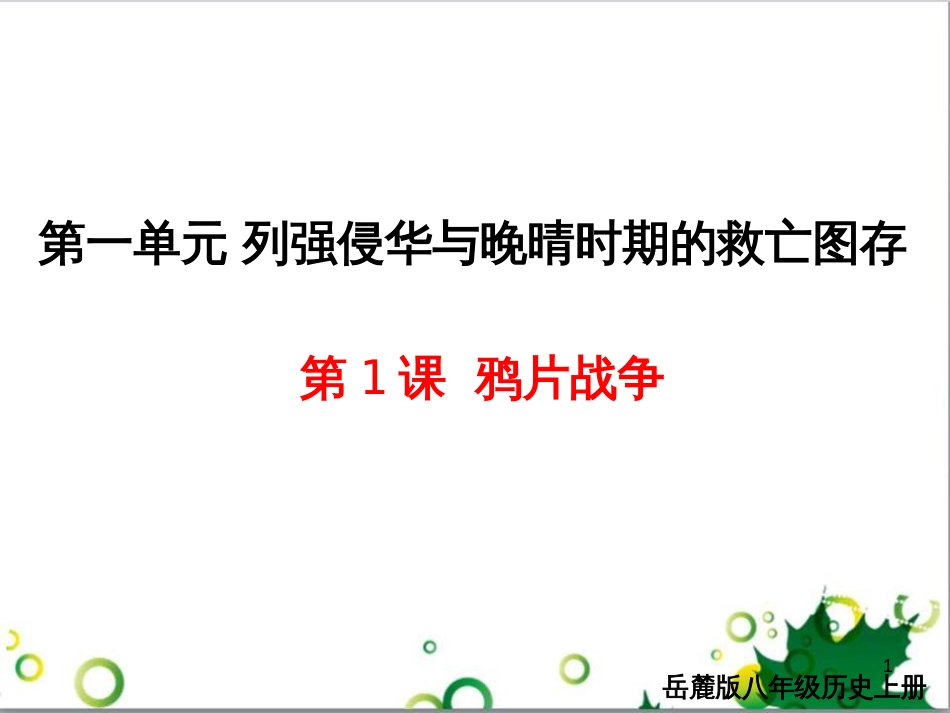 第一单元 列强侵华与晚晴时期的救亡图存

第 1 课 鸦片战争

1

岳麓版八年级历史上册